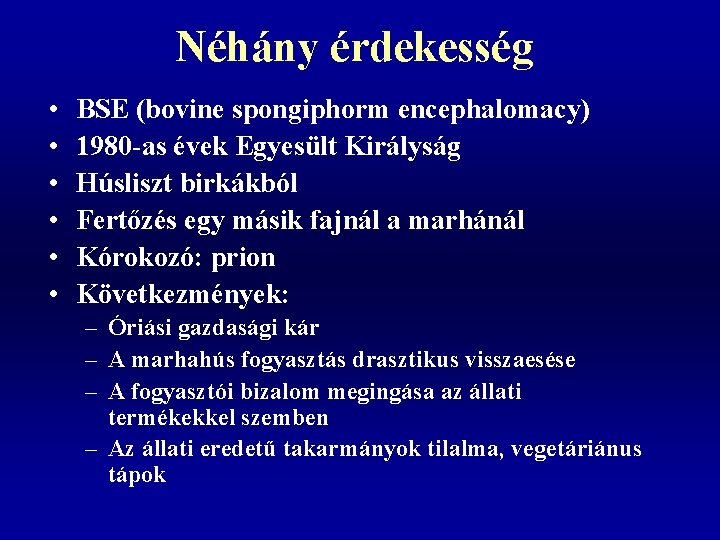 Néhány érdekesség

• BSE (bovine spongiphorm encephalomacy)
• 1980-as évek Egyesült Királyság
• Húsliszt birkákból
• Fertőzés egy másik fajnál a marhánál
• Kórokozó: prion
• Következmények:
  – Óriási gazdasági kár
  – A marhahús fogyasztás drasztikus visszaesése
  – A fogyasztói bizalom megingása az állati termékekkel szemben
  – Az állati eredetű takarmányok tilalma, vegetáriánus tápok